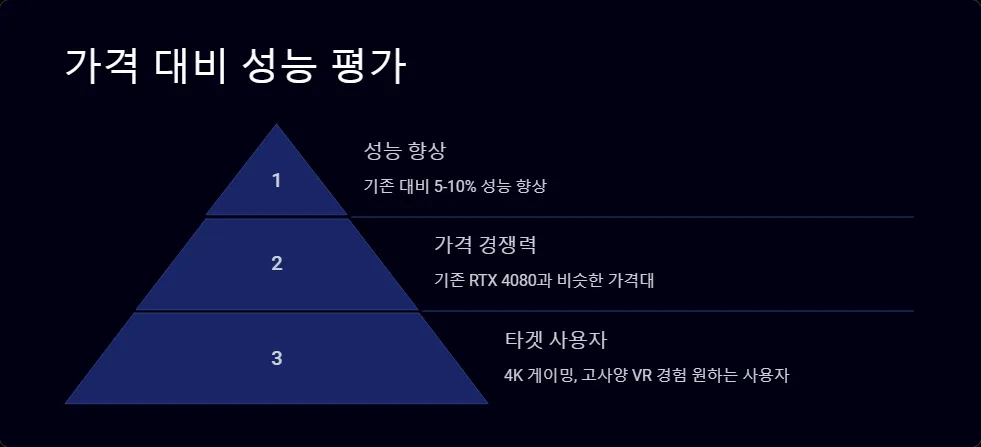 가격 대비 성능 평가

1

성능 향상

기존 대비 5-10% 성능 향상

2

가격 경쟁력

기존 RTX 4080과 비슷한 가격대

3

타겟 사용자

4K 게이밍, 고사양 VR 경험 원하는 사용자